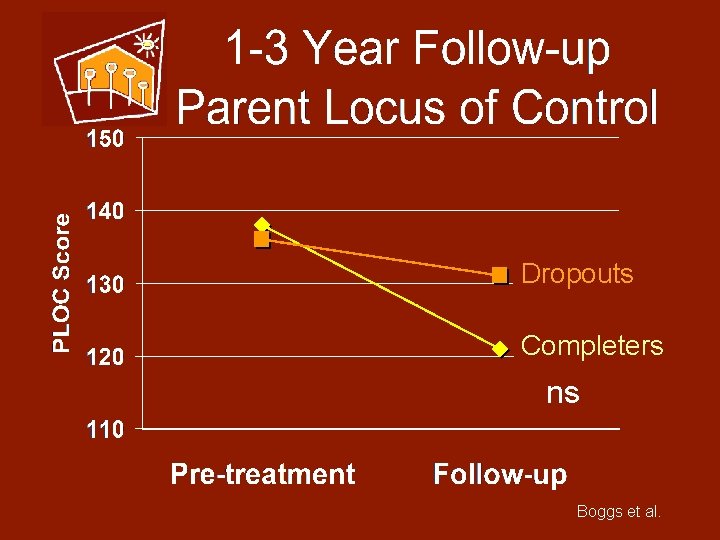 1-3 Year Follow-up
Parent Locus of Control

PLOC Score

150
140
130
120
110

Dropouts
Completers
ns

Pre-treatment
Follow-up

Boggs et al.